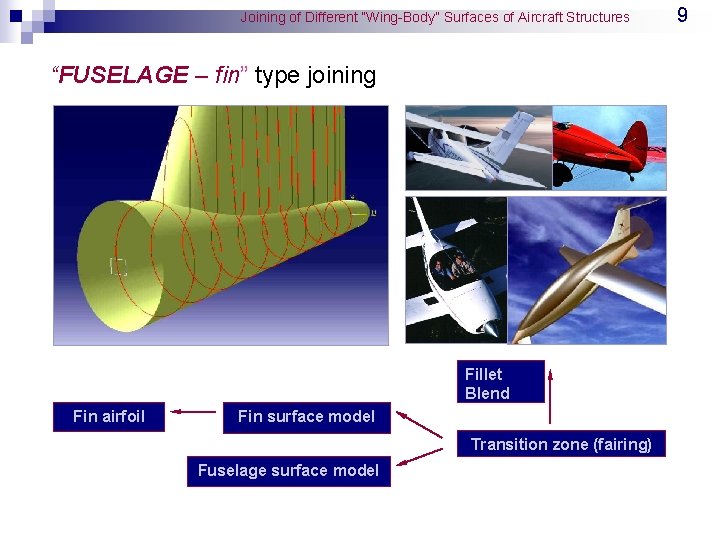 Joining of Different "Wing-Body" Surfaces of Aircraft Structures 9

"FUSELAGE – fin" type joining

Fillet
Blend

Fin airfoil

Fin surface model

Transition zone (fairing)

Fuselage surface model